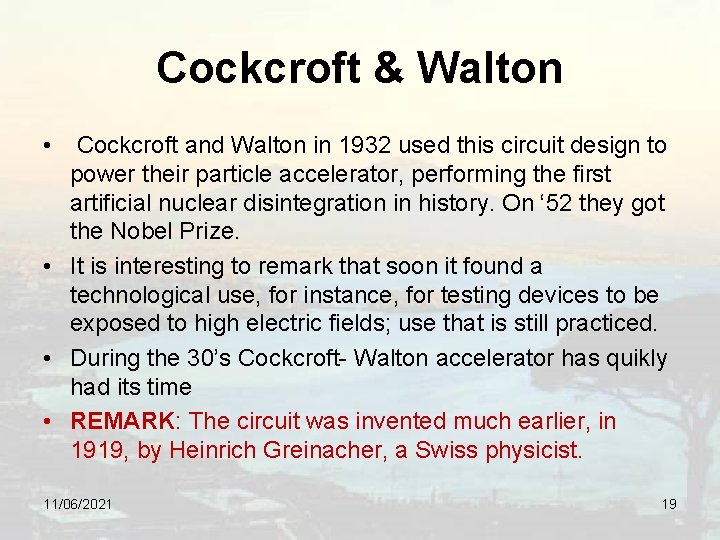 Cockcroft & Walton

• Cockcroft and Walton in 1932 used this circuit design to power their particle accelerator, performing the first artificial nuclear disintegration in history. On ‘52 they got the Nobel Prize.

• It is interesting to remark that soon it found a technological use, for instance, for testing devices to be exposed to high electric fields; use that is still practiced.

• During the 30’s Cockcroft- Walton accelerator has quikly had its time

• REMARK: The circuit was invented much earlier, in 1919, by Heinrich Greinacher, a Swiss physicist.

11/06/2021

19